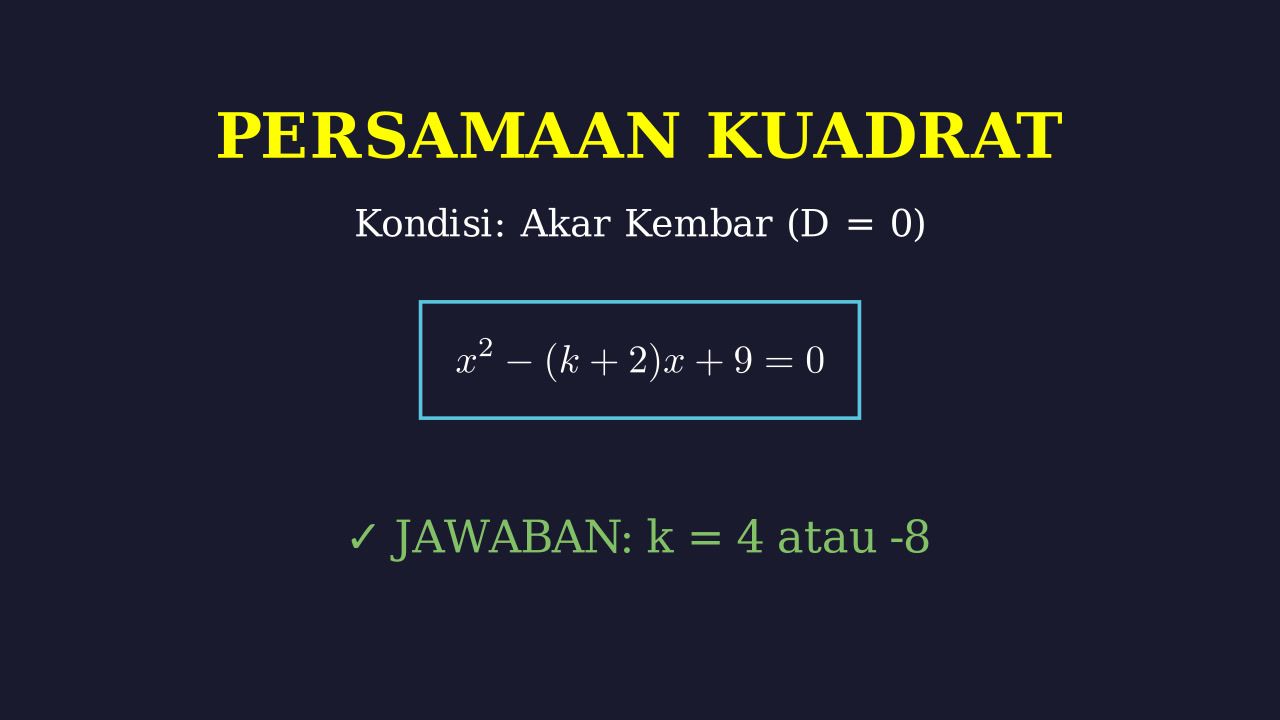 PERSAMAAN KUADRAT

Kondisi: Akar Kembar (D = 0)

$x^2 - (k+2)x + 9 = 0$

✓ JAWABAN: k = 4 atau -8